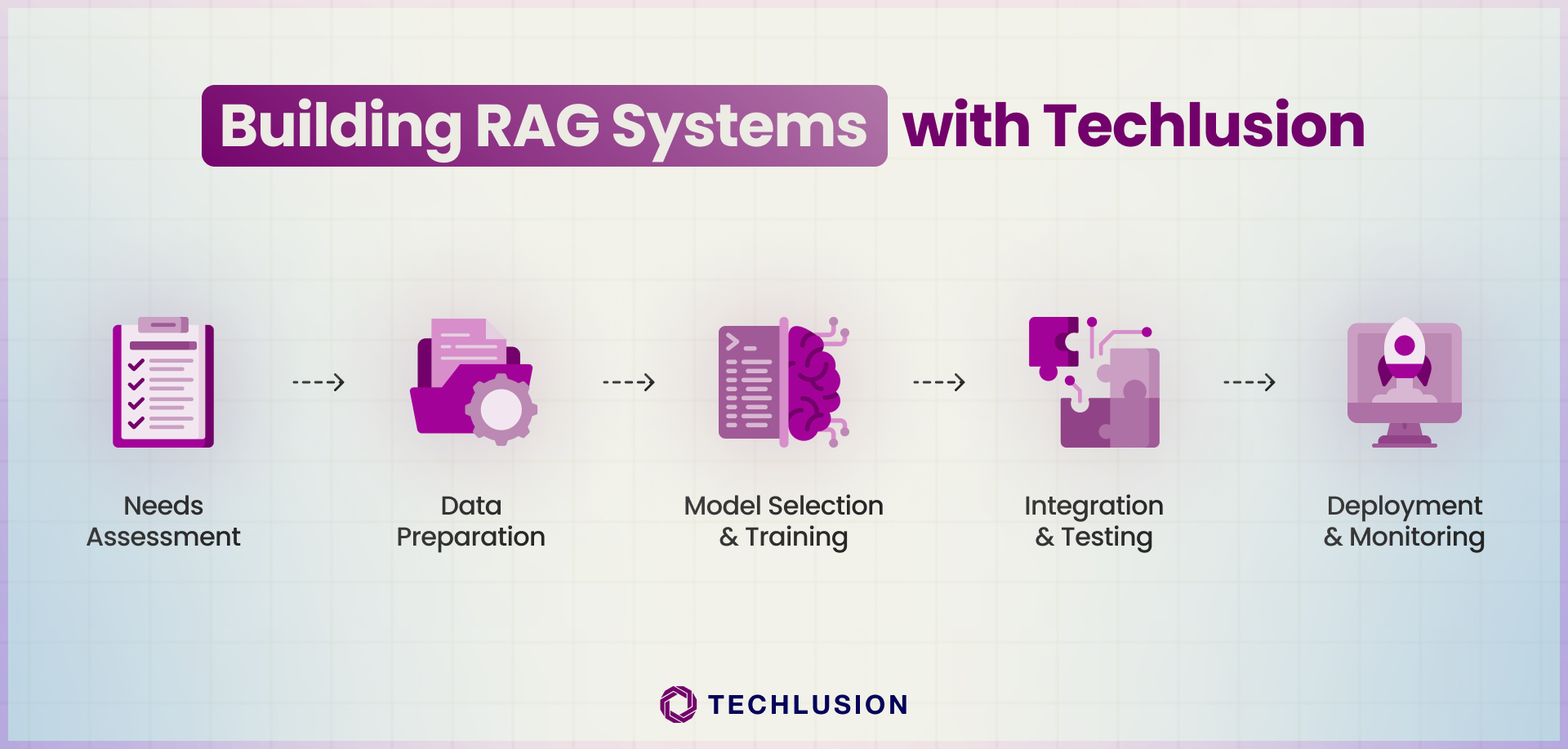 Building RAG Systems with Techlusion

Needs Assessment

Data Preparation

Model Selection & Training

Integration & Testing

Deployment & Monitoring

TECHLUSION